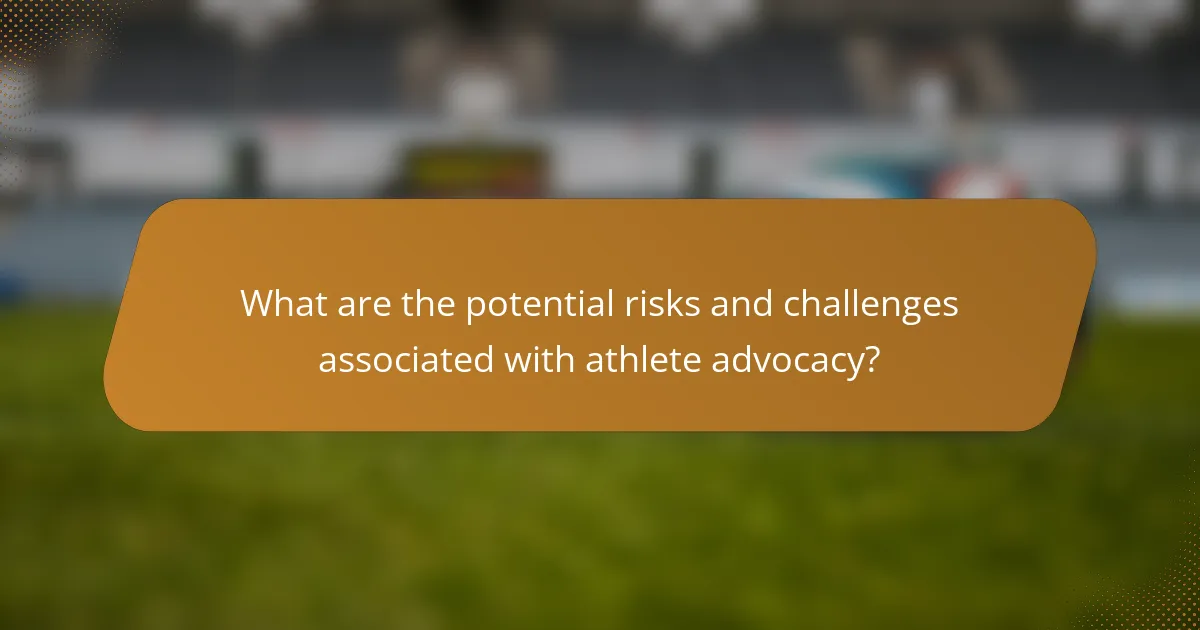 What are the potential risks and challenges associated with athlete advocacy?